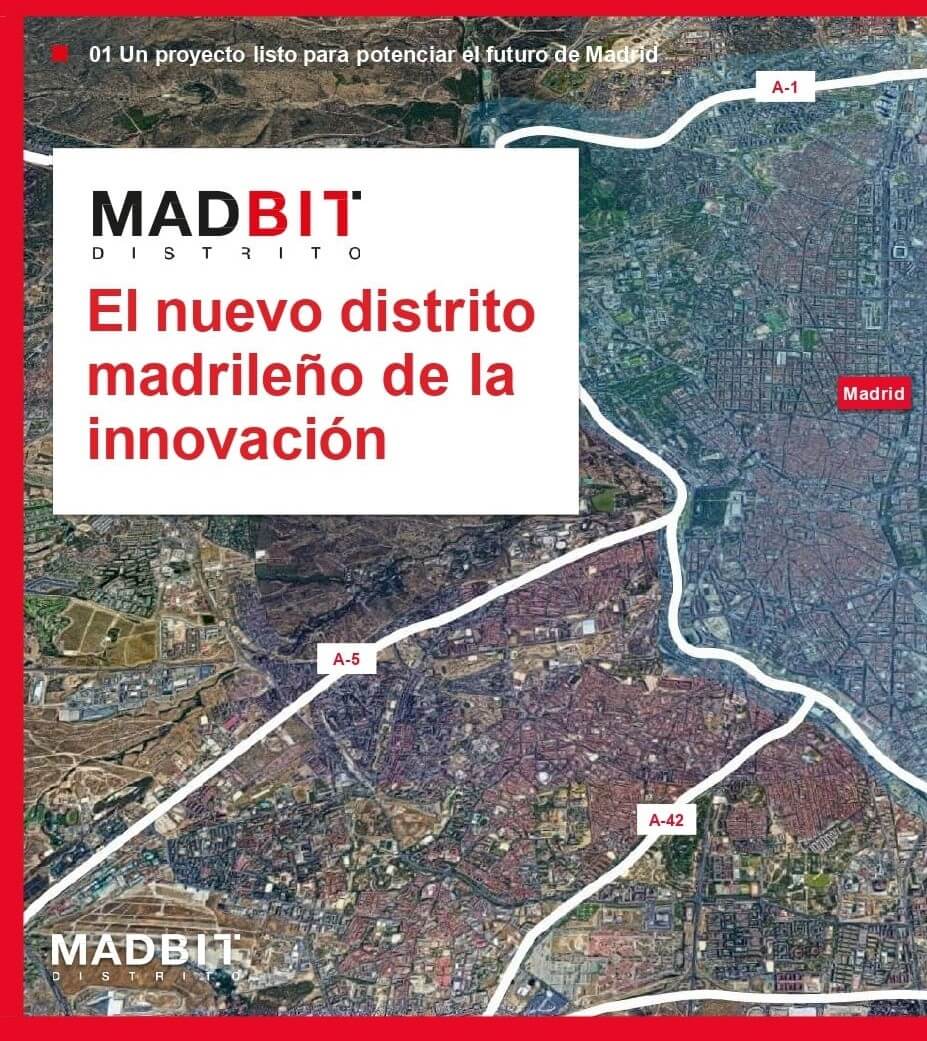 01 Un proyecto listo para potenciar el futuro de Madrid

A-1

MADBIT
DISTRITO

El nuevo distrito madrileño de la innovación

Madrid

A-5

A-42

MADBIT
DISTRITO